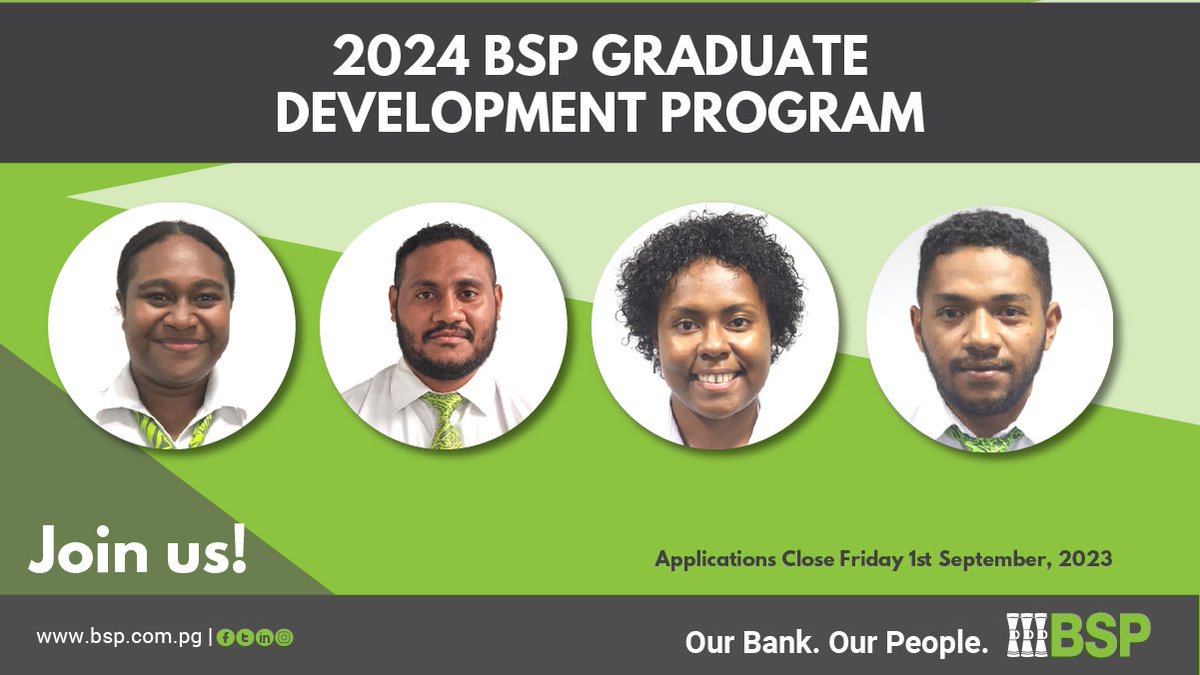 2024 BSP GRADUATE DEVELOPMENT PROGRAM

Join us!

Applications Close Friday 1st September, 2023

www.bsp.com.pg |

Our Bank. Our People.

BSP